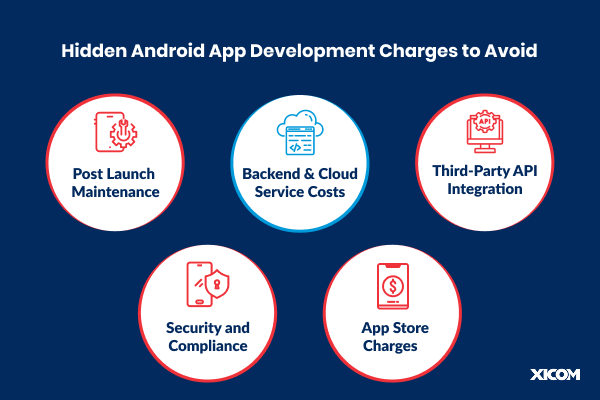 Hidden Android App Development Charges to Avoid

Post Launch Maintenance

Backend & Cloud Service Costs

API

Third-Party API Integration

Security and Compliance

App Store Charges

XICOM